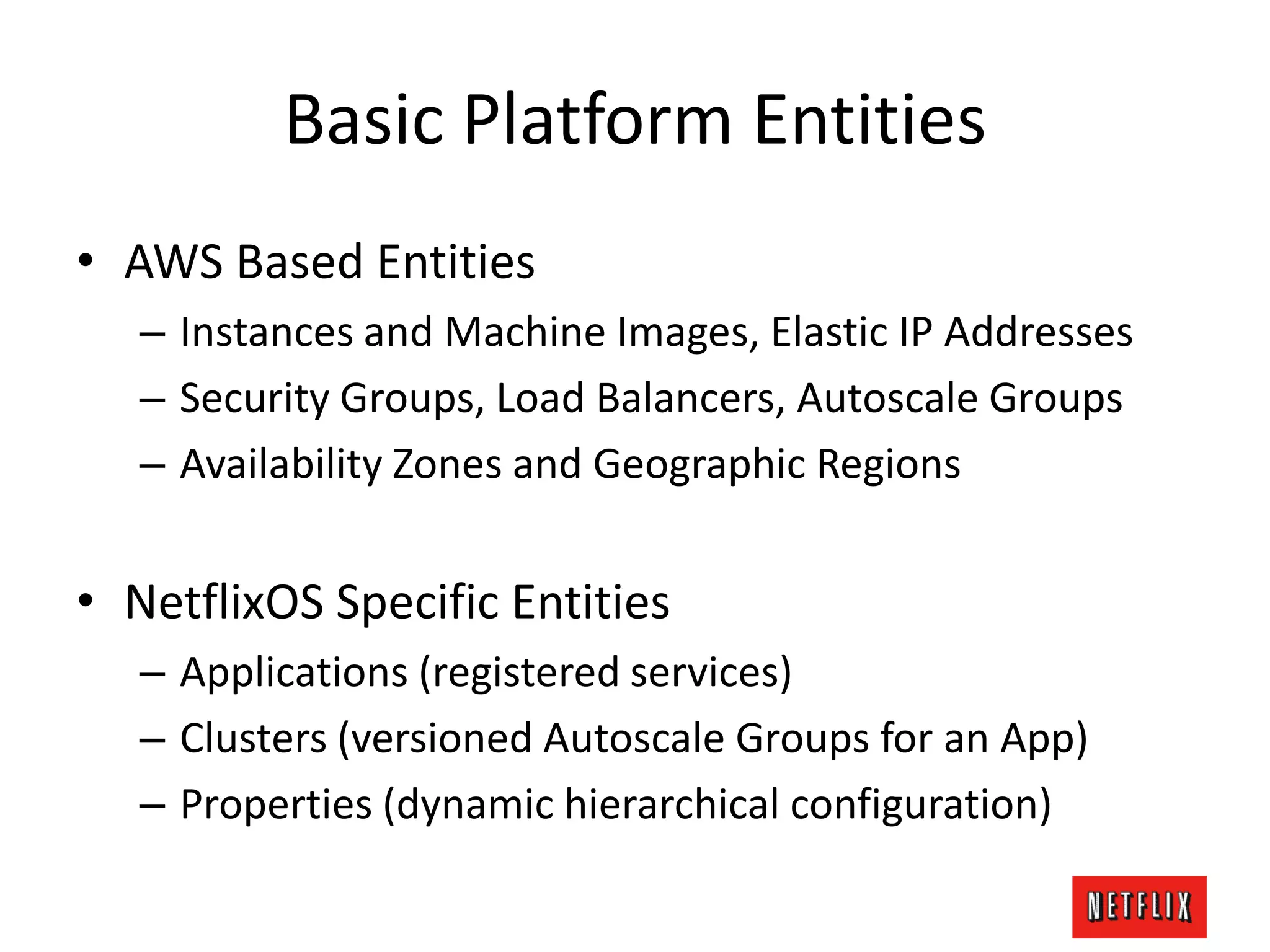 Basic Platform Entities

• AWS Based Entities
– Instances and Machine Images, Elastic IP Addresses
– Security Groups, Load Balancers, Autoscale Groups
– Availability Zones and Geographic Regions

• NetflixOS Specific Entities
– Applications (registered services)
– Clusters (versioned Autoscale Groups for an App)
– Properties (dynamic hierarchical configuration)

NETFLIX